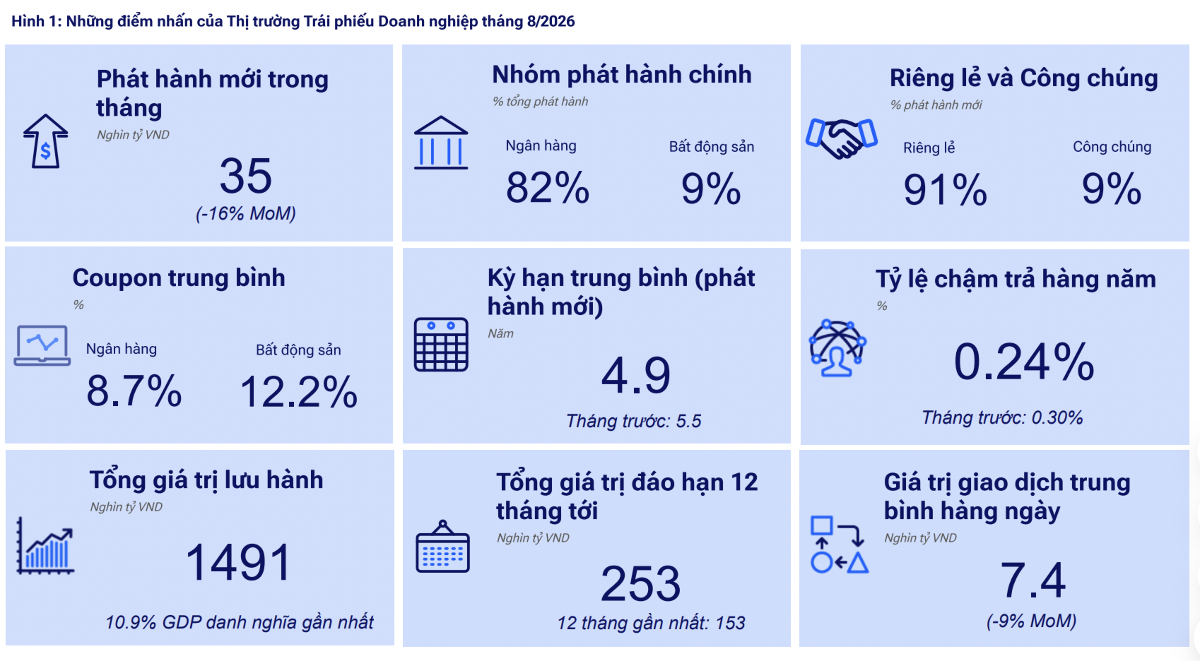 Hình 1: Những điểm nhấn của Thị trường Trái phiếu Doanh nghiệp tháng 8/2026

Phát hành mới trong tháng
Nghìn tỷ VND
35
(-16% MoM)

Nhóm phát hành chính
% tổng phát hành
Ngân hàng
82%
Bất động sản
9%

Riêng lẻ và Công chúng
% phát hành mới
Riêng lẻ
91%
Công chúng
9%

Coupon trung bình
%
Ngân hàng
8.7%
Bất động sản
12.2%

Kỳ hạn trung bình (phát hành mới)
Năm
4.9
Tháng trước: 5.5

Tỷ lệ chậm trả hàng năm
%
0.24%
Tháng trước: 0.30%

Tổng giá trị lưu hành
Nghìn tỷ VND
1491
10.9% GDP danh nghĩa gần nhất

Tổng giá trị đáo hạn 12 tháng tới
Nghìn tỷ VND
253
12 tháng gần nhất: 153

Giá trị giao dịch trung bình hàng ngày
Nghìn tỷ VND
7.4
(-9% MoM)